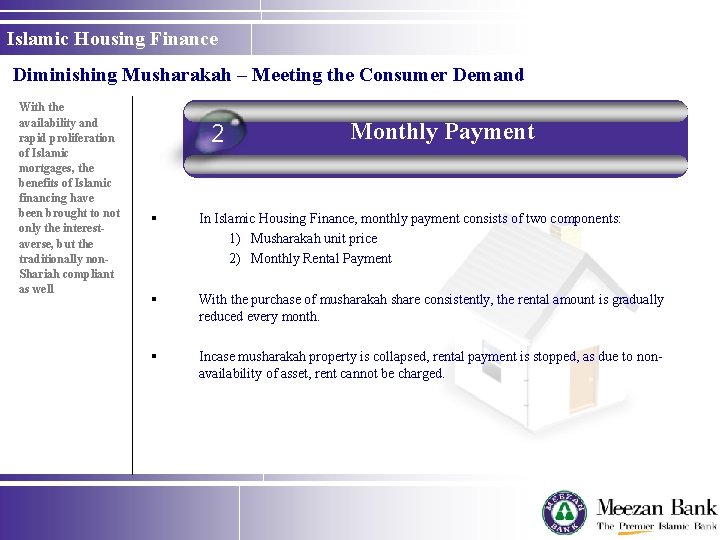 Islamic Housing Finance

Diminishing Musharakah – Meeting the Consumer Demand

With the availability and rapid proliferation of Islamic mortgages, the benefits of Islamic financing have been brought to not only the interest-averse, but the traditionally non-Shariah compliant as well

2

Monthly Payment

▪ In Islamic Housing Finance, monthly payment consists of two components:
1) Musharakah unit price
2) Monthly Rental Payment

▪ With the purchase of musharakah share consistently, the rental amount is gradually reduced every month.

▪ Incase musharakah property is collapsed, rental payment is stopped, as due to non-availability of asset, rent cannot be charged.

MEEZAN BANK

Meezan Bank
The Premier Islamic Bank